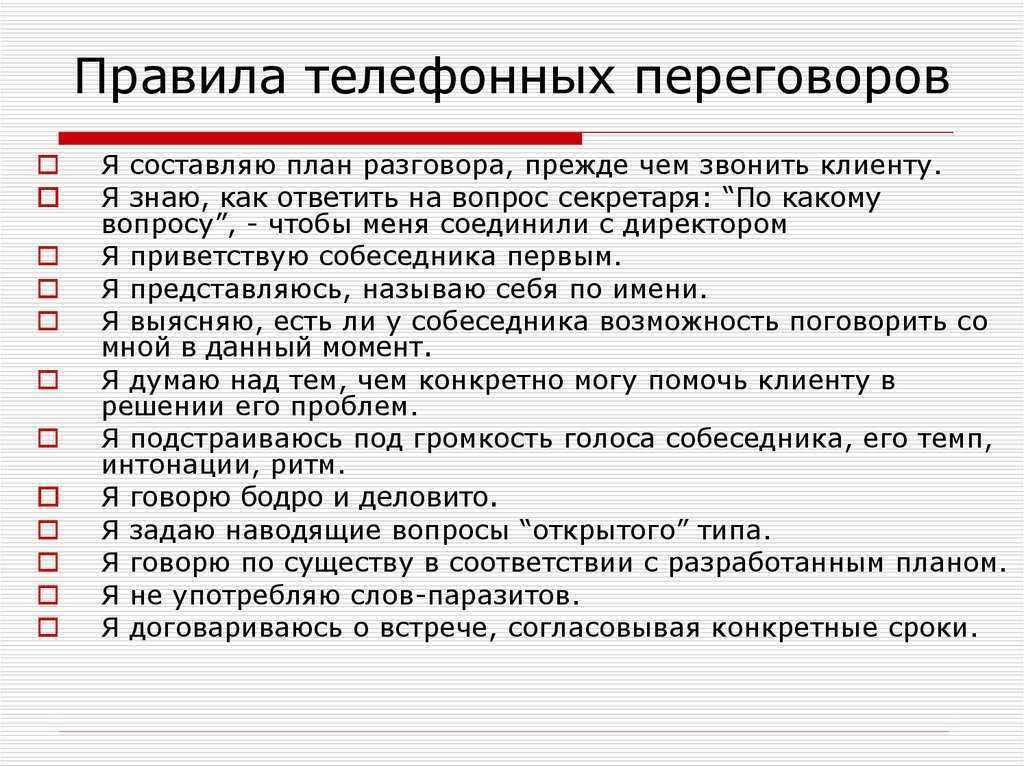 Правила телефонных переговоров

Я составляю план разговора, прежде чем звонить клиенту.
Я знаю, как ответить на вопрос секретаря: “По какому вопросу”, - чтобы меня соединили с директором
Я приветствую собеседника первым.
Я представляюсь, называю себя по имени.
Я выясняю, есть ли у собеседника возможность поговорить со мной в данный момент.
Я думаю над тем, чем конкретно могу помочь клиенту в решении его проблем.
Я подстраиваюсь под громкость голоса собеседника, его темп, интонации, ритм.
Я говорю бодро и деловито.
Я задаю наводящие вопросы “открытого” типа.
Я говорю по существу в соответствии с разработанным планом.
Я не употребляю слов-паразитов.
Я договариваюсь о встрече, согласовывая конкретные сроки.